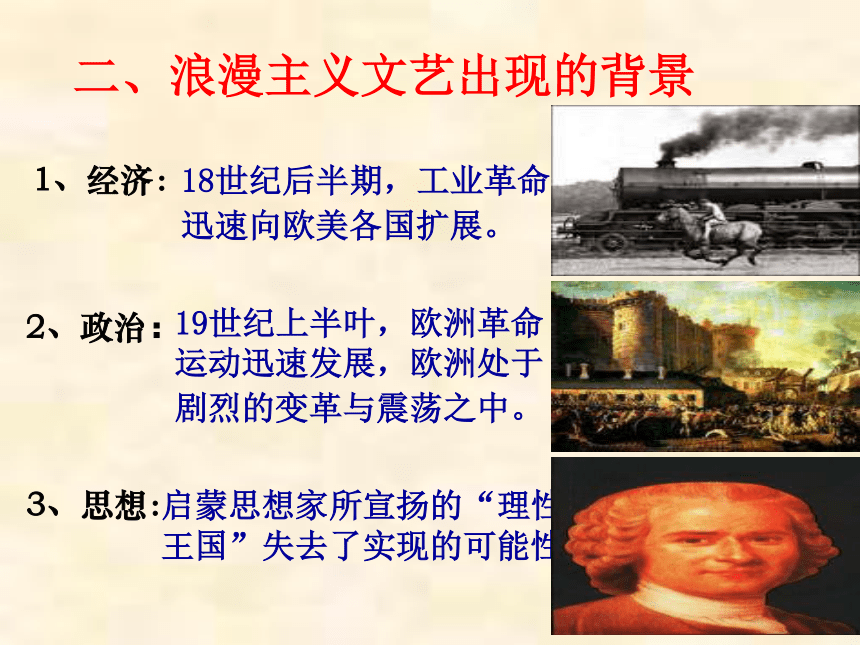 二、浪漫主义文艺出现的背景

1、经济：18世纪后半期，工业革命迅速向欧美各国扩展。

2、政治：19世纪上半叶，欧洲革命运动迅速发展，欧洲处于剧烈的变革与震荡之中。

3、思想：启蒙思想家所宣扬的“理性王国”失去了实现的可能性